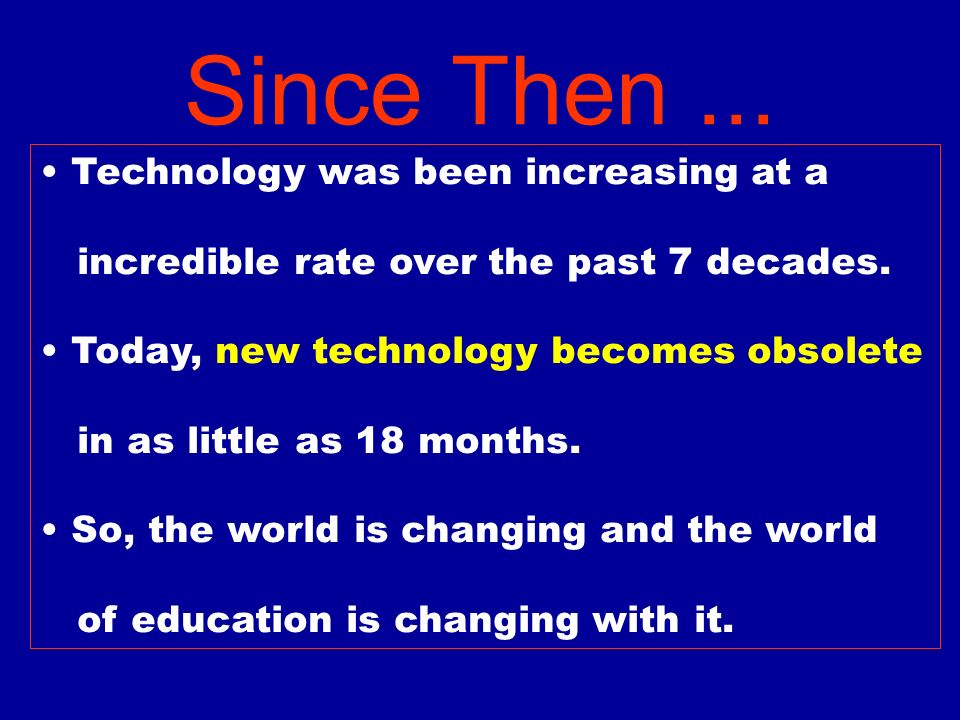 Since Then …

• Technology was been increasing at a incredible rate over the past 7 decades.

• Today, new technology becomes obsolete in as little as 18 months.

• So, the world is changing and the world of education is changing with it.